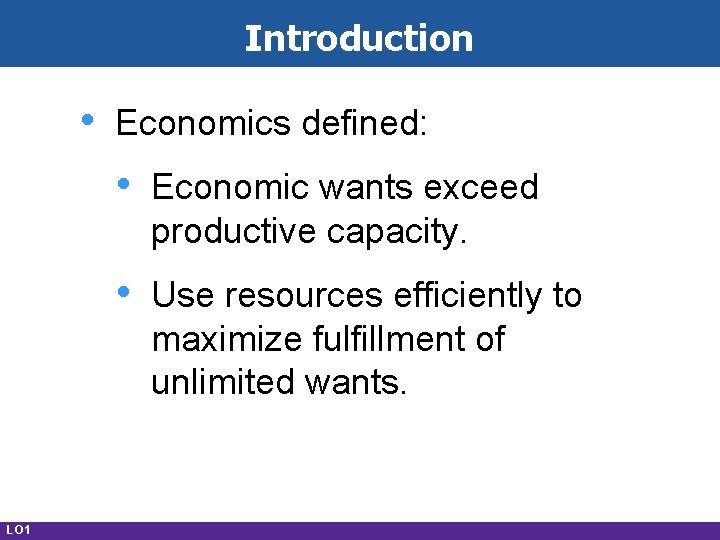 Introduction

• Economics defined:

• Economic wants exceed productive capacity.

• Use resources efficiently to maximize fulfillment of unlimited wants.

LO1